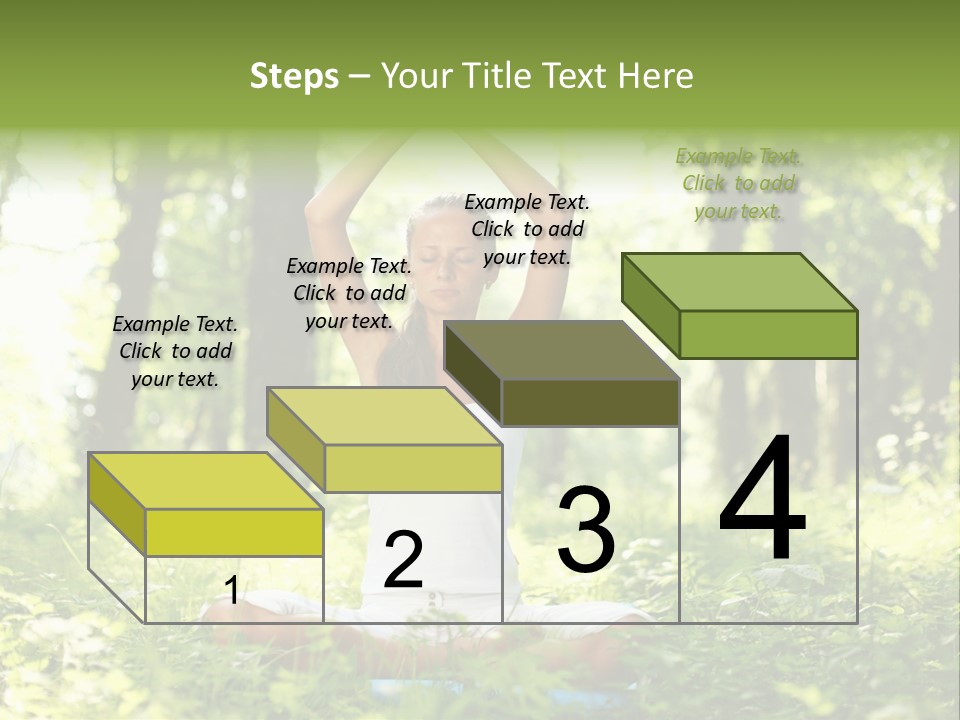 Steps – Your Title Text Here

Example Text. Click to add your text.

Example Text. Click to add your text.

Example Text. Click to add your text.

Example Text. Click to add your text.

1

2

3

4